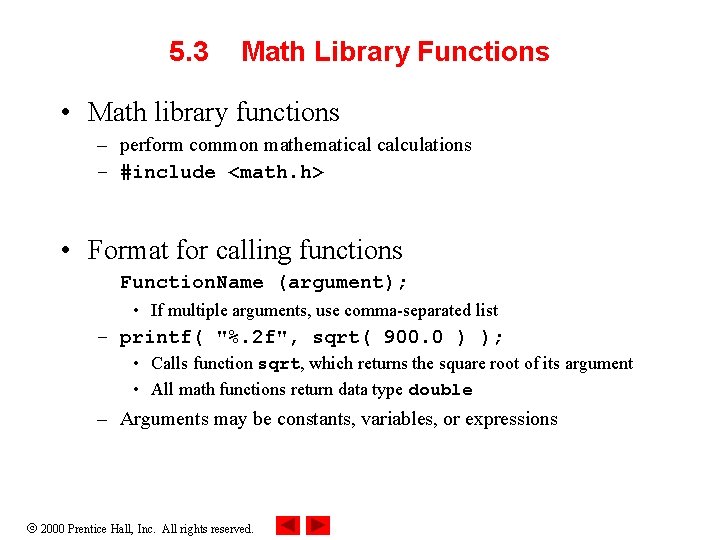 5.3 Math Library Functions

• Math library functions
– perform common mathematical calculations
– #include <math.h>

• Format for calling functions
FunctionName (argument);
• If multiple arguments, use comma-separated list
– printf( "%.2f", sqrt( 900.0 ) );
• Calls function sqrt, which returns the square root of its argument
• All math functions return data type double
– Arguments may be constants, variables, or expressions

© 2000 Prentice Hall, Inc. All rights reserved.